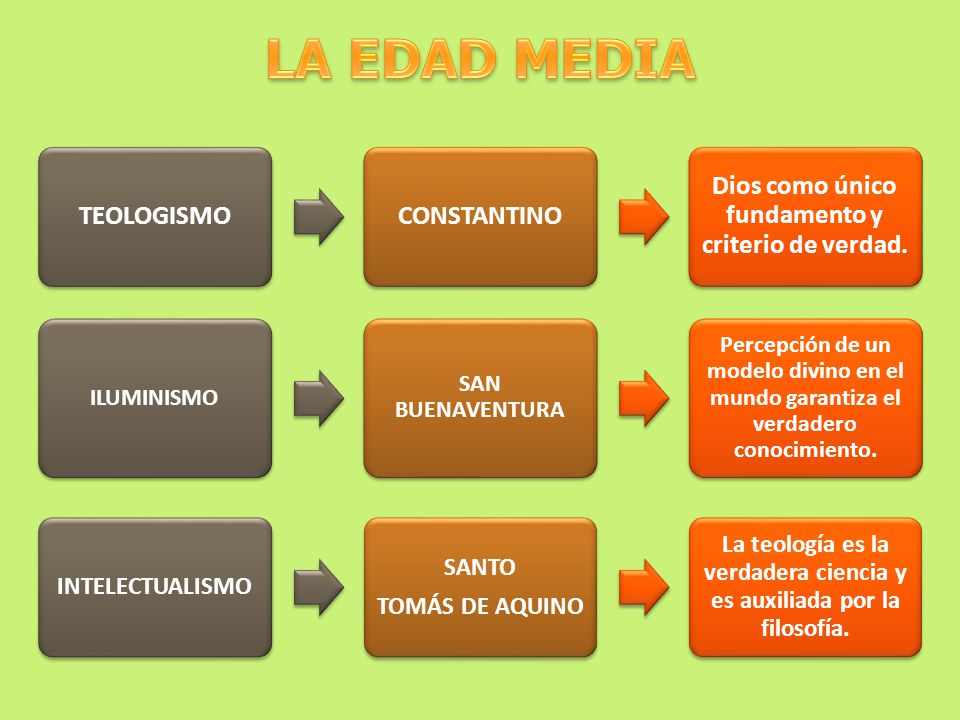 LA EDAD MEDIA

TEOLOGISMO

CONSTANTINO

Dios como único fundamento y criterio de verdad.

ILUMINISMO

SAN BUENAVENTURA

Percepción de un modelo divino en el mundo garantiza el verdadero conocimiento.

INTELECTUALISMO

SANTO TOMÁS DE AQUINO

La teología es la verdadera ciencia y es auxiliada por la filosofía.